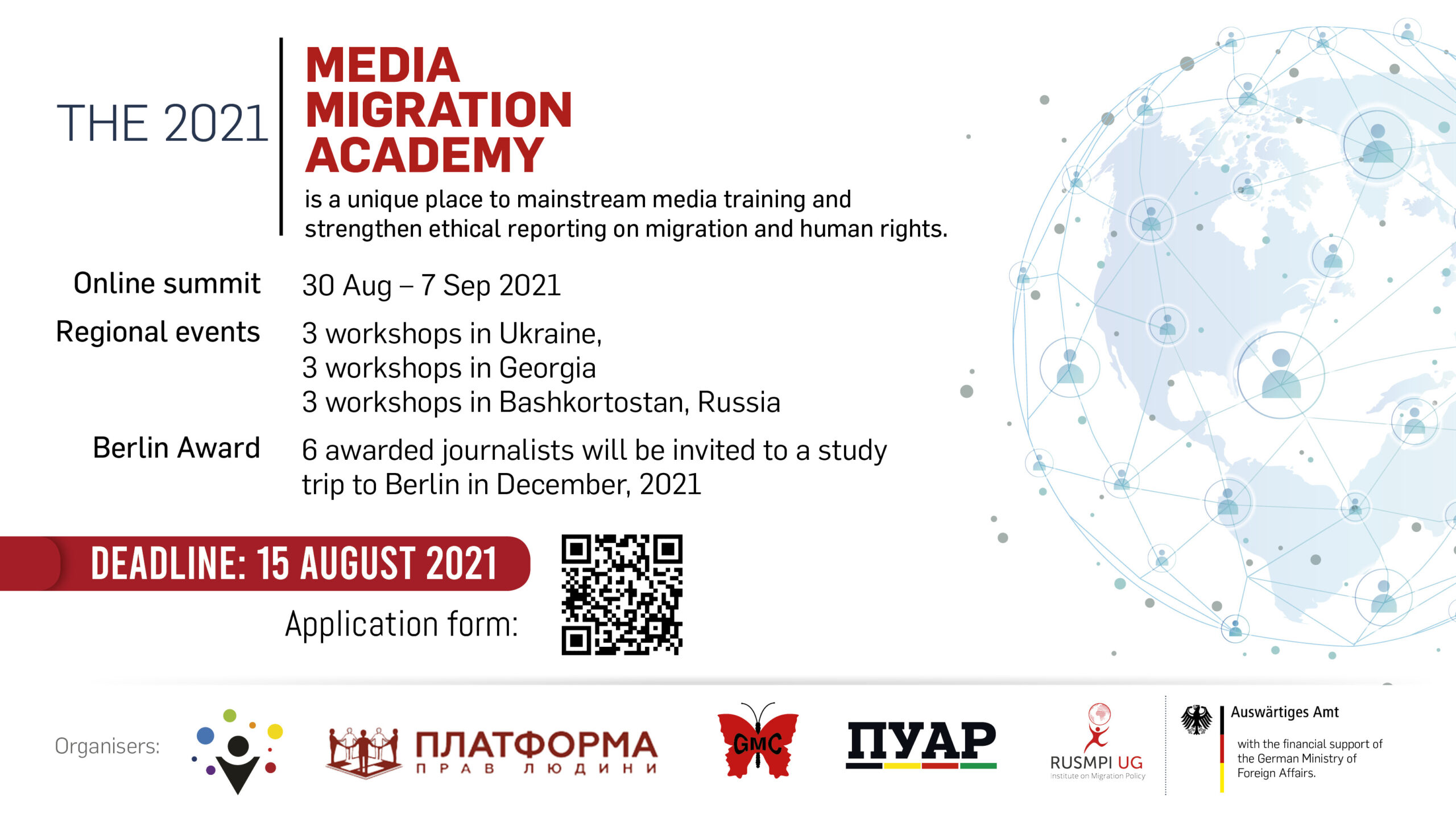 THE 2021

MEDIA MIGRATION ACADEMY

is a unique place to mainstream media training and strengthen ethical reporting on migration and human rights.

Online summit 30 Aug – 7 Sep 2021

Regional events 3 workshops in Ukraine,
3 workshops in Georgia
3 workshops in Bashkortostan, Russia

Berlin Award 6 awarded journalists will be invited to a study trip to Berlin in December, 2021

DEADLINE: 15 AUGUST 2021

Application form:

Organisers:

ПЛАТФОРМА
ПРАВ ЛЮДИНИ

GMC

ПУАР

RUSMPI UG
Institute on Migration Policy

Auswärtiges Amt

with the financial support of the German Ministry of Foreign Affairs.